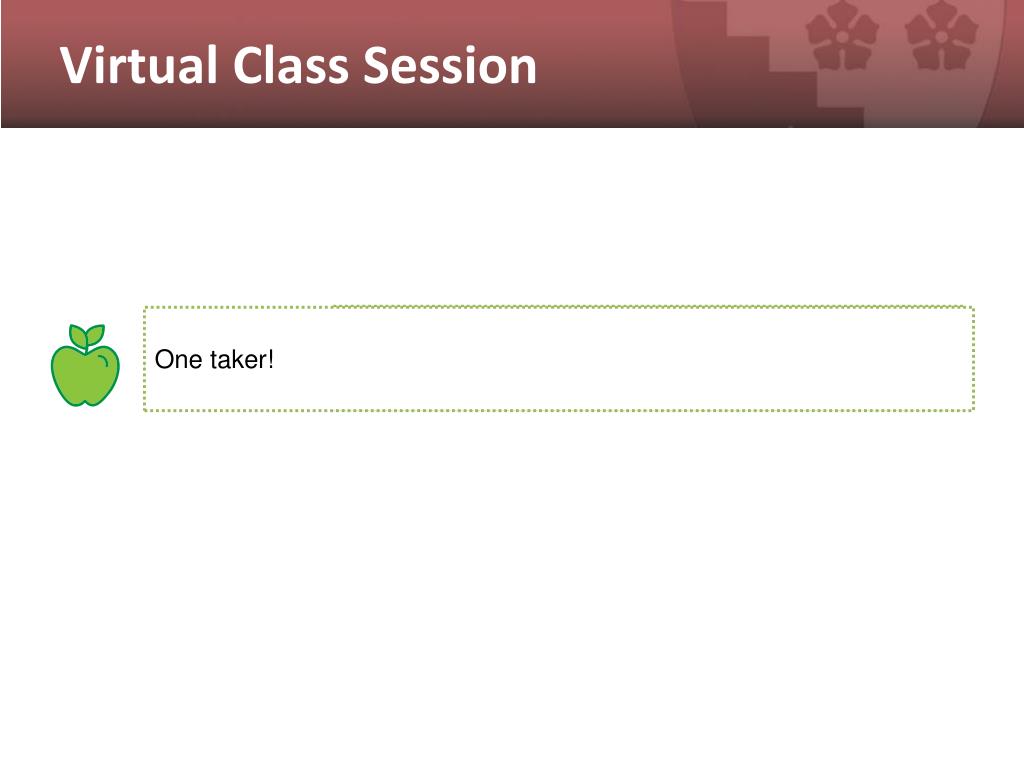 Virtual Class Session

One taker!